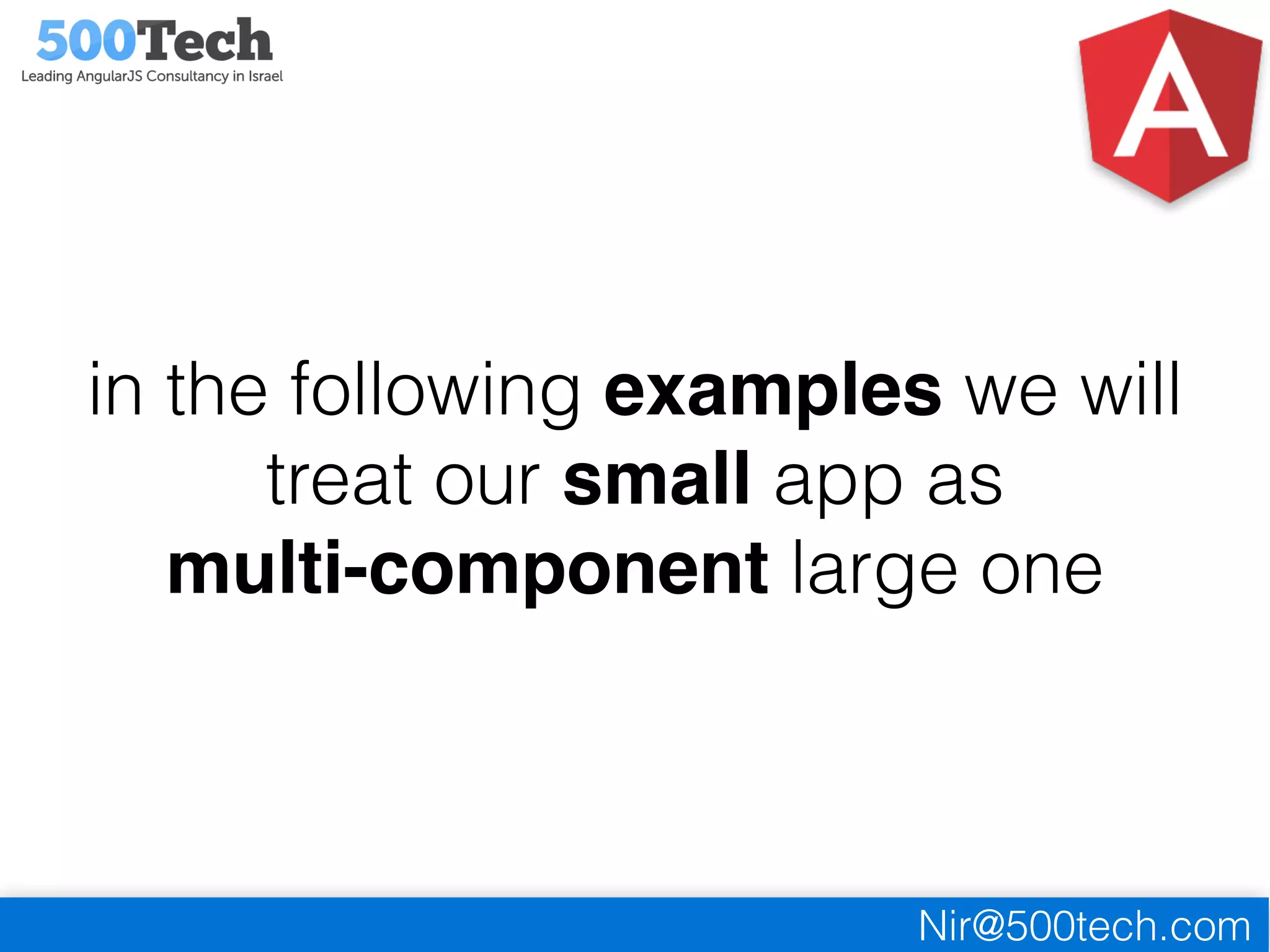 500Tech
Leading AngularJS Consultancy in Israel

A

in the following examples we will treat our small app as multi-component large one

Nir@500tech.com